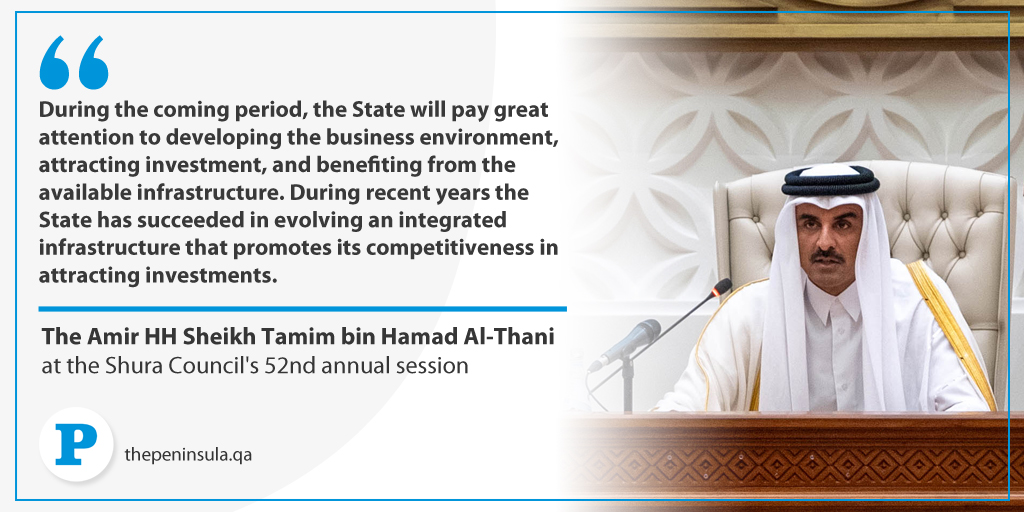 “

During the coming period, the State will pay great attention to developing the business environment, attracting investment, and benefiting from the available infrastructure. During recent years the State has succeeded in evolving an integrated infrastructure that promotes its competitiveness in attracting investments.

The Amir HH Sheikh Tamim bin Hamad Al-Thani
at the Shura Council's 52nd annual session

P

thepeninsula.qa